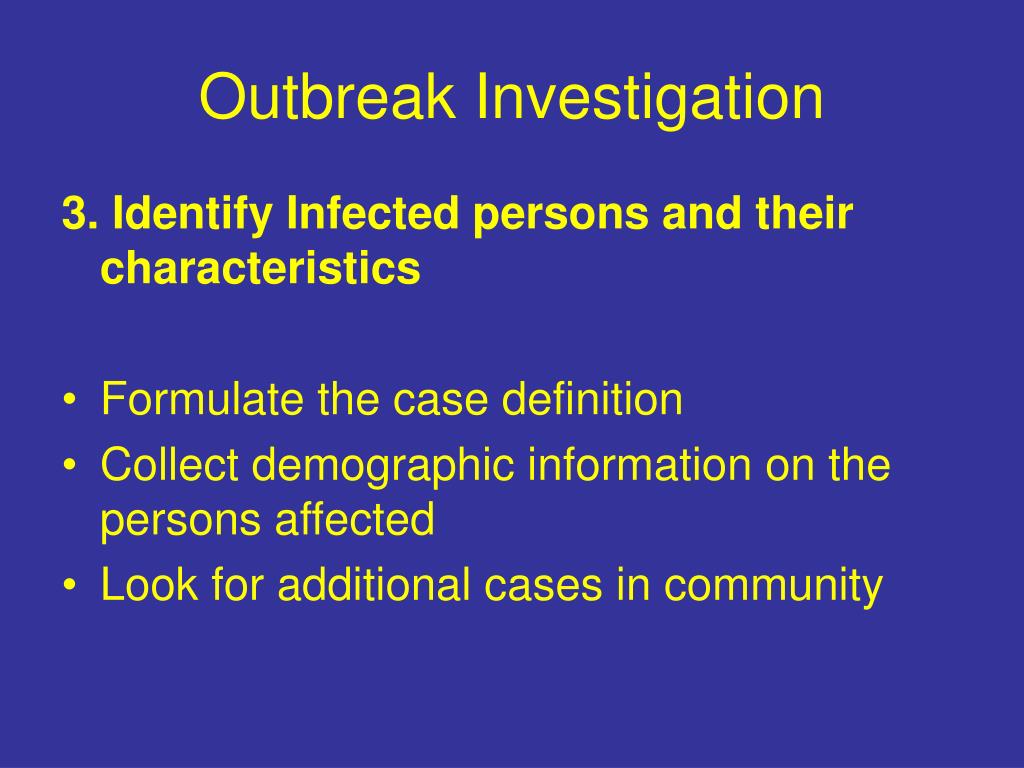 Outbreak Investigation

3. Identify Infected persons and their characteristics

• Formulate the case definition
• Collect demographic information on the persons affected
• Look for additional cases in community